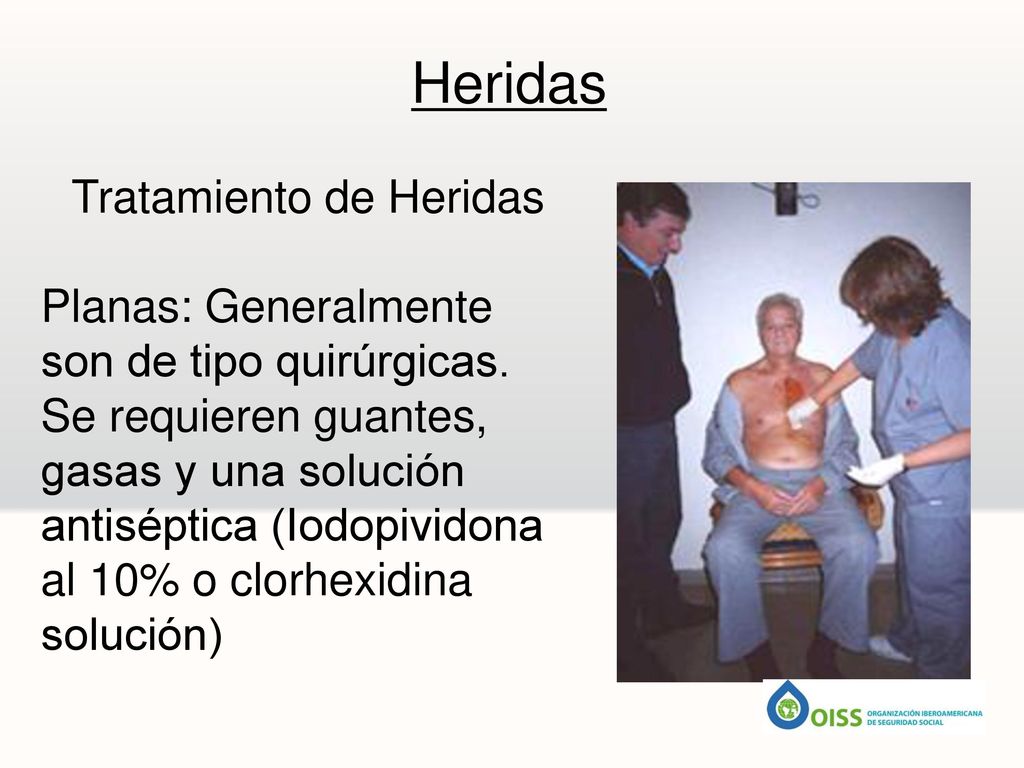 Heridas

Tratamiento de Heridas

Planas: Generalmente son de tipo quirúrgicas. Se requieren guantes, gasas y una solución antiséptica (Iodopividona al 10% o clorhexidina solución)

OISS ORGANIZACIÓN IBEROAMERICANA DE SEGURIDAD SOCIAL